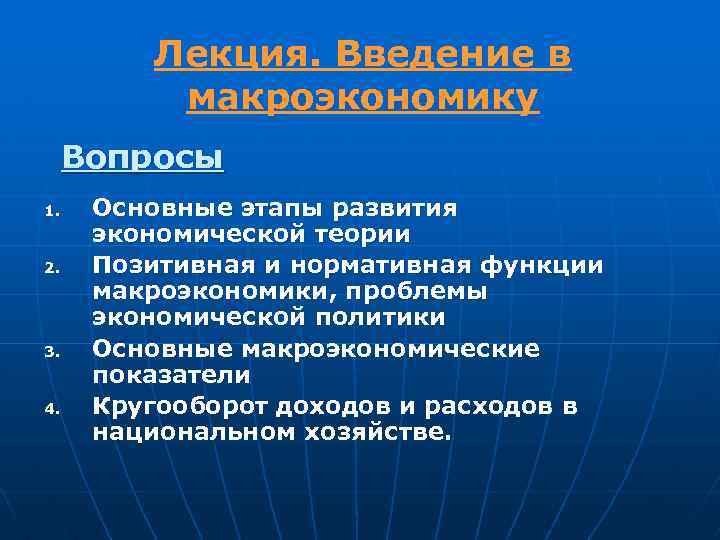 Лекция. Введение в макроэкономику

Вопросы

1. Основные этапы развития экономической теории
2. Позитивная и нормативная функции макроэкономики, проблемы экономической политики
3. Основные макроэкономические показатели
4. Кругооборот доходов и расходов в национальном хозяйстве.